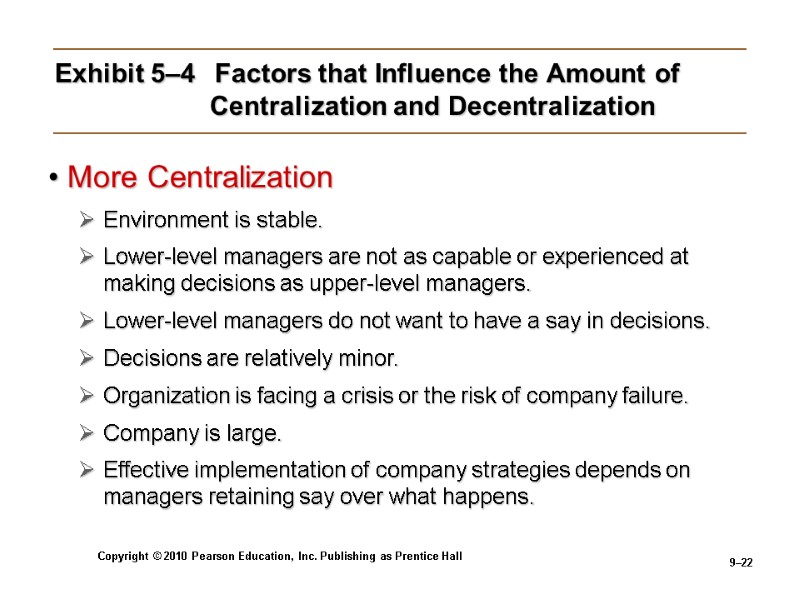 Exhibit 5–4 Factors that Influence the Amount of Centralization and Decentralization

• More Centralization

➢ Environment is stable.

➢ Lower-level managers are not as capable or experienced at making decisions as upper-level managers.

➢ Lower-level managers do not want to have a say in decisions.

➢ Decisions are relatively minor.

➢ Organization is facing a crisis or the risk of company failure.

➢ Company is large.

➢ Effective implementation of company strategies depends on managers retaining say over what happens.

Copyright © 2010 Pearson Education, Inc. Publishing as Prentice Hall

9–22